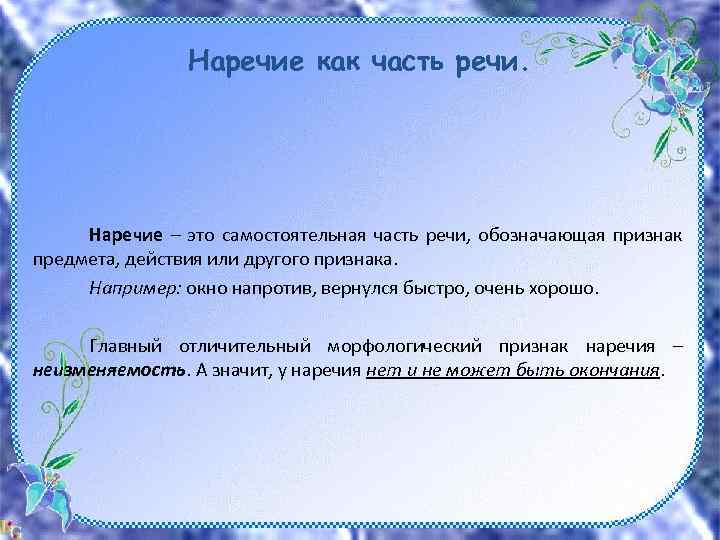 Наречие как часть речи.

Наречие – это самостоятельная часть речи, обозначающая признак предмета, действия или другого признака.

Например: окно напротив, вернулся быстро, очень хорошо.

Главный отличительный морфологический признак наречия – неизменяемость. А значит, у наречия нет и не может быть окончания.